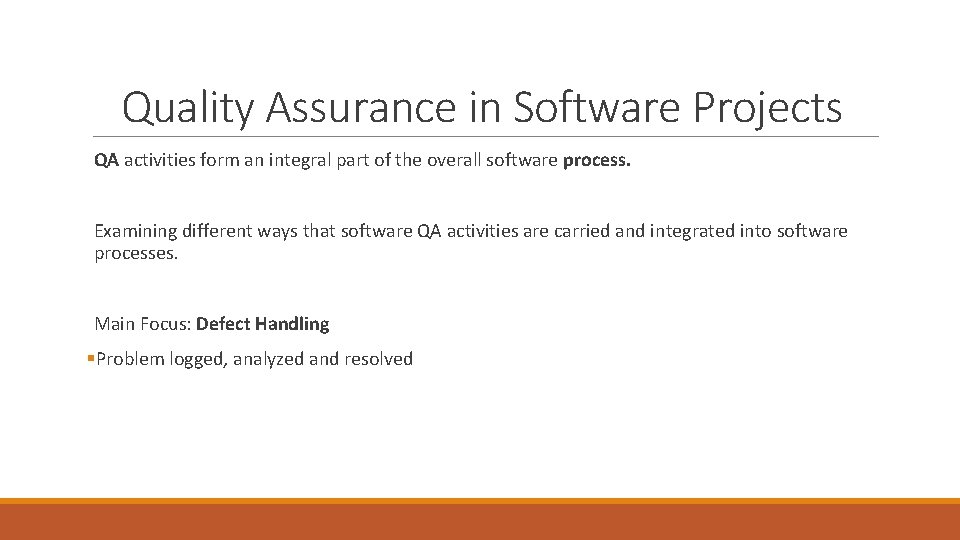 Quality Assurance in Software Projects

QA activities form an integral part of the overall software process.

Examining different ways that software QA activities are carried and integrated into software processes.

Main Focus: Defect Handling

▪Problem logged, analyzed and resolved